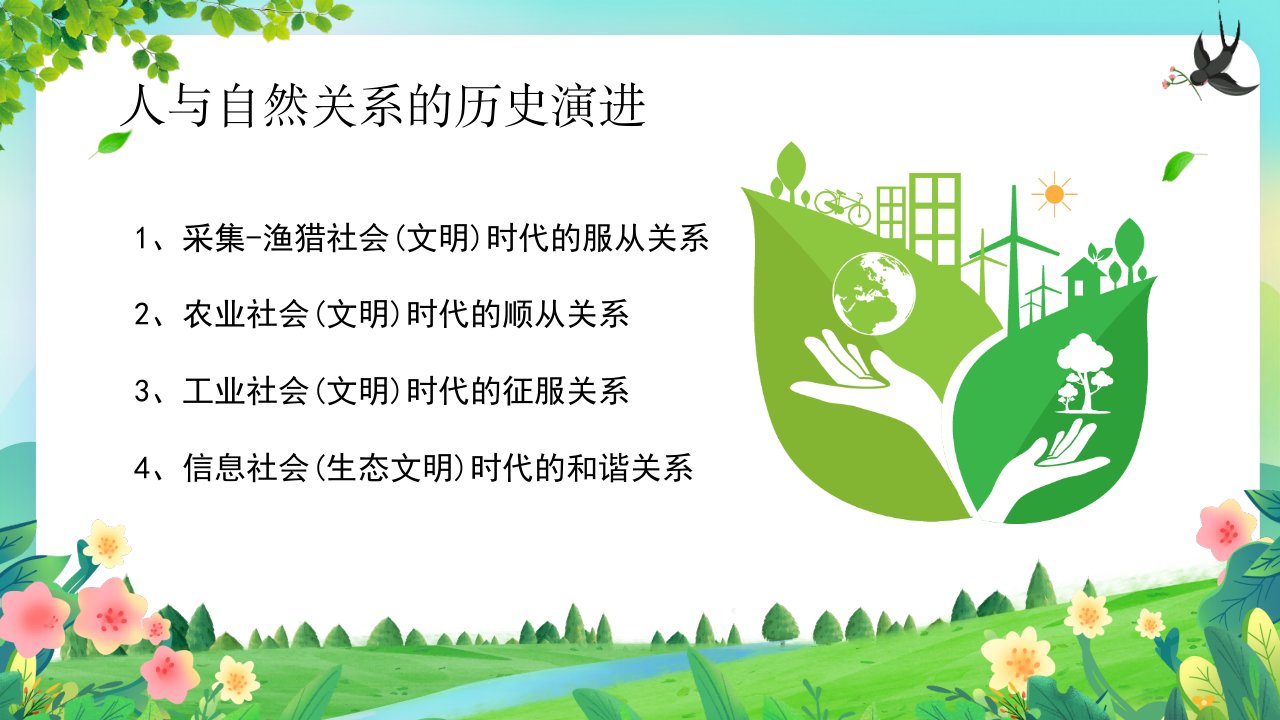 人与自然关系的历史演进

1、采集-渔猎社会(文明)时代的服从关系

2、农业社会(文明)时代的顺从关系

3、工业社会(文明)时代的征服关系

4、信息社会(生态文明)时代的和谐关系